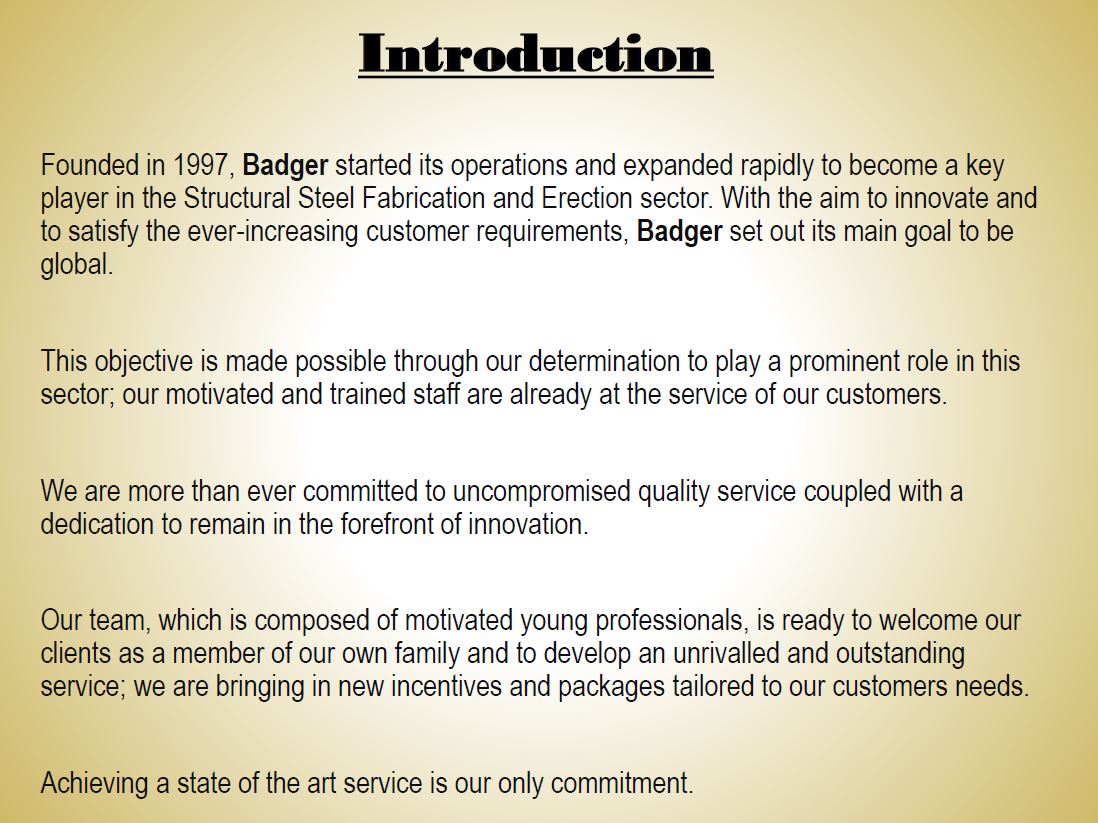 Introduction

Founded in 1997, Badger started its operations and expanded rapidly to become a key player in the Structural Steel Fabrication and Erection sector. With the aim to innovate and to satisfy the ever-increasing customer requirements, Badger set out its main goal to be global.

This objective is made possible through our determination to play a prominent role in this sector; our motivated and trained staff are already at the service of our customers.

We are more than ever committed to uncompromised quality service coupled with a dedication to remain in the forefront of innovation.

Our team, which is composed of motivated young professionals, is ready to welcome our clients as a member of our own family and to develop an unrivalled and outstanding service; we are bringing in new incentives and packages tailored to our customers needs.

Achieving a state of the art service is our only commitment.